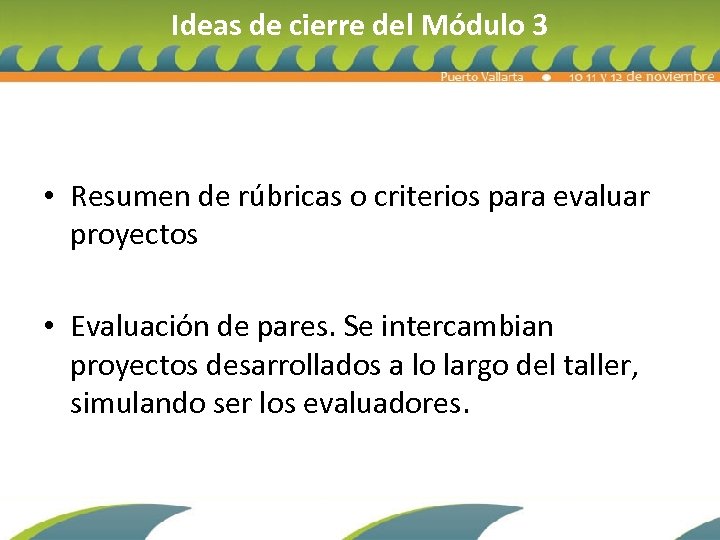 Ideas de cierre del Módulo 3

Puerto Vallarta • 10 11 y 12 de noviembre

• Resumen de rúbricas o criterios para evaluar proyectos

• Evaluación de pares. Se intercambian proyectos desarrollados a lo largo del taller, simulando ser los evaluadores.